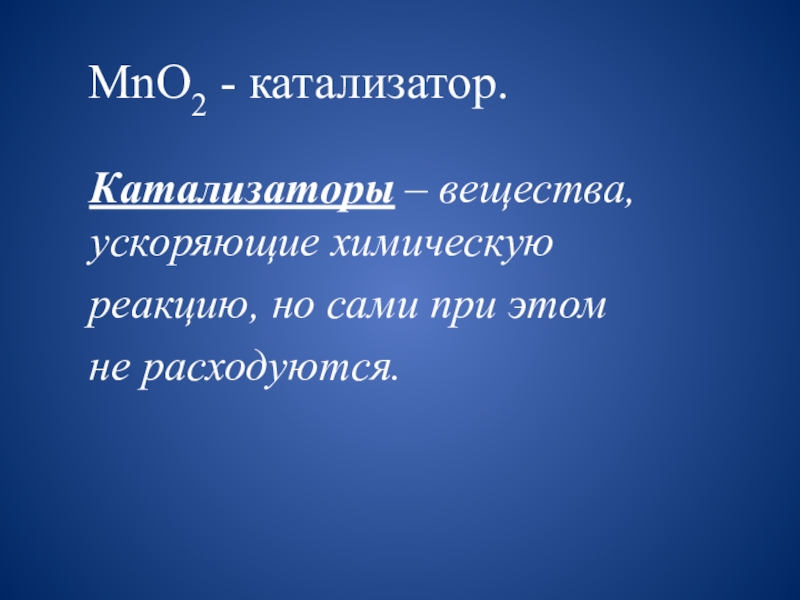 $MnO_2$ - катализатор.

Катализаторы – вещества, ускоряющие химическую реакцию, но сами при этом не расходуются.